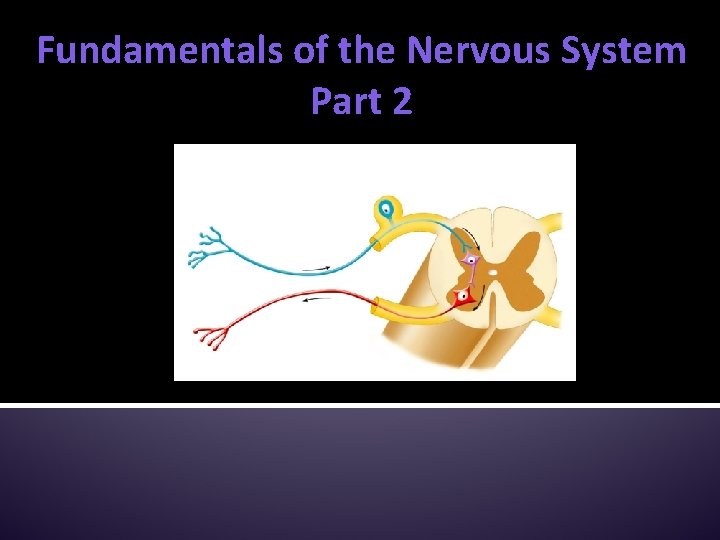 Fundamentals of the Nervous System
Part 2